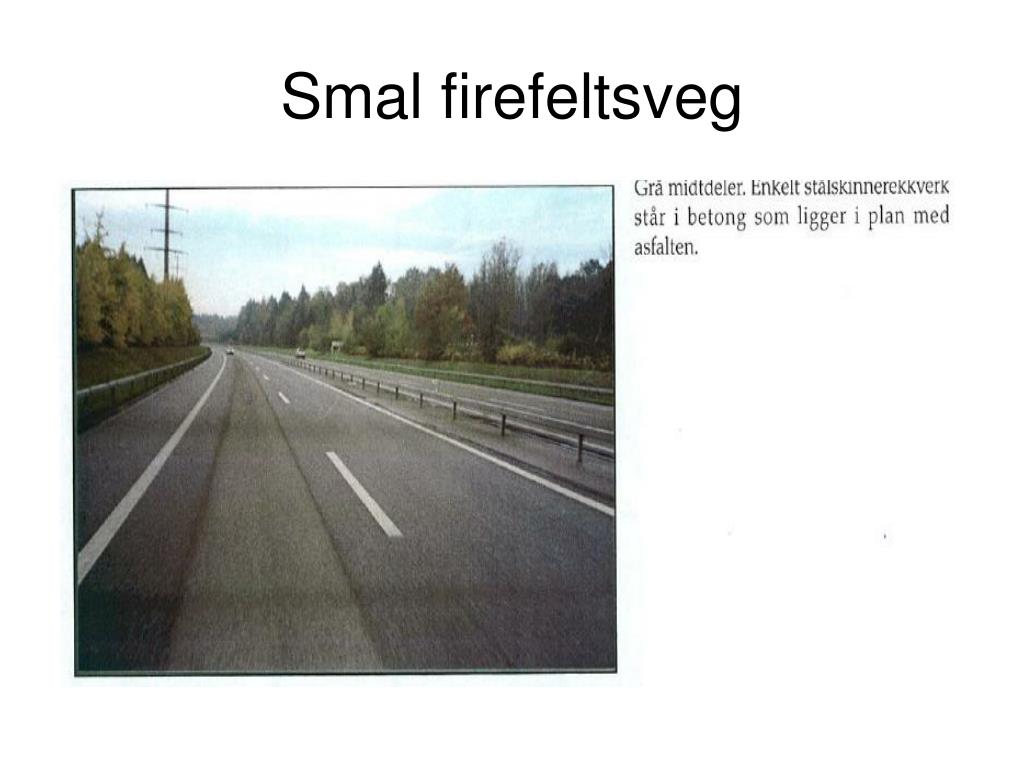 Smal firefeltsveg

Grå midtdeler. Enkelt stålskinnerekkverk står i betong som ligger i plan med asfalten.